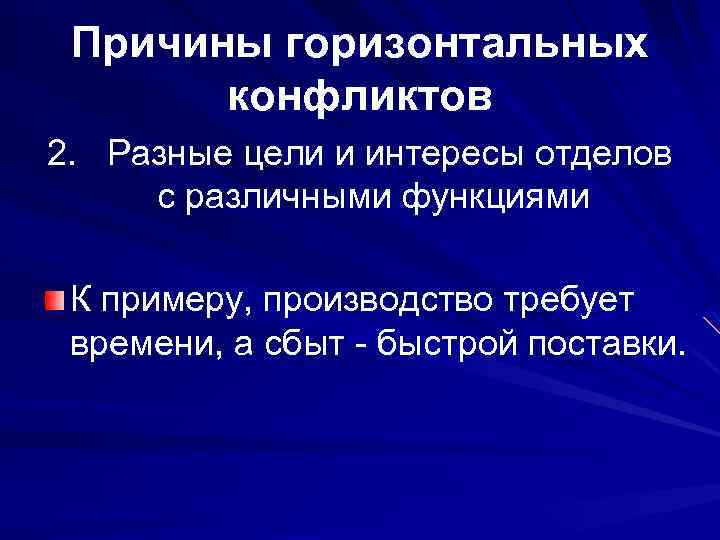 Причины горизонтальных конфликтов

2. Разные цели и интересы отделов с различными функциями

К примеру, производство требует времени, а сбыт - быстрой поставки.